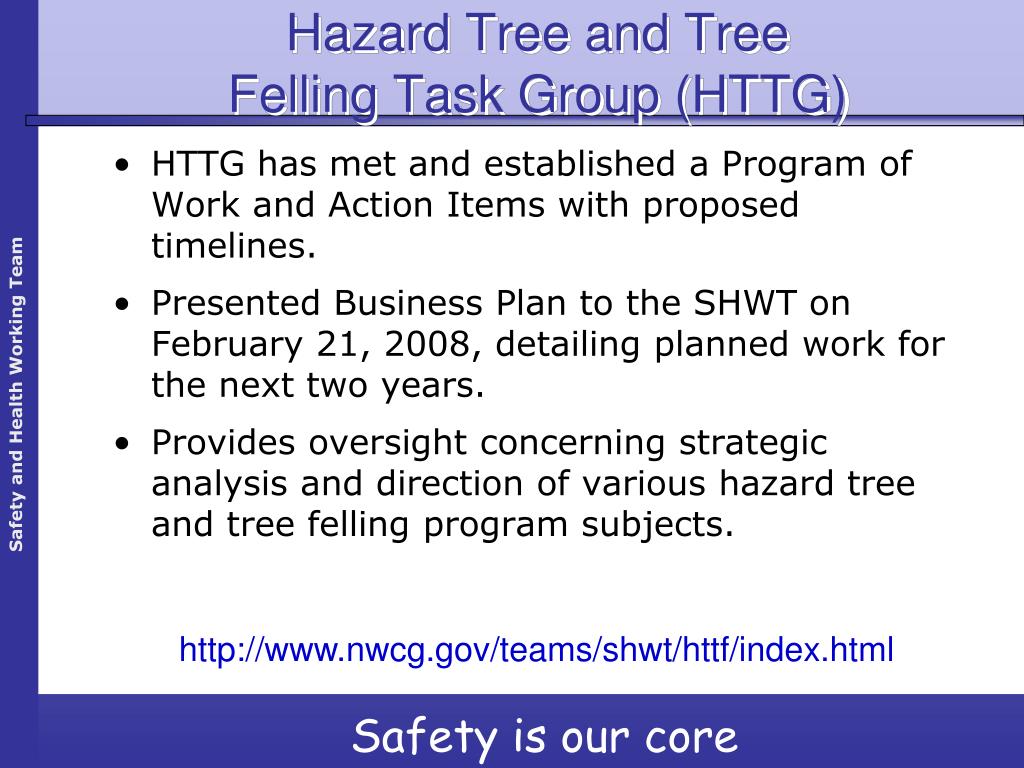 Safety and Health Working Team

Hazard Tree and Tree Felling Task Group (HTTG)

• HTTG has met and established a Program of Work and Action Items with proposed timelines.

• Presented Business Plan to the SHWT on February 21, 2008, detailing planned work for the next two years.

• Provides oversight concerning strategic analysis and direction of various hazard tree and tree felling program subjects.

http://www.nwcg.gov/teams/shwt/httf/index.html

Safety is our core